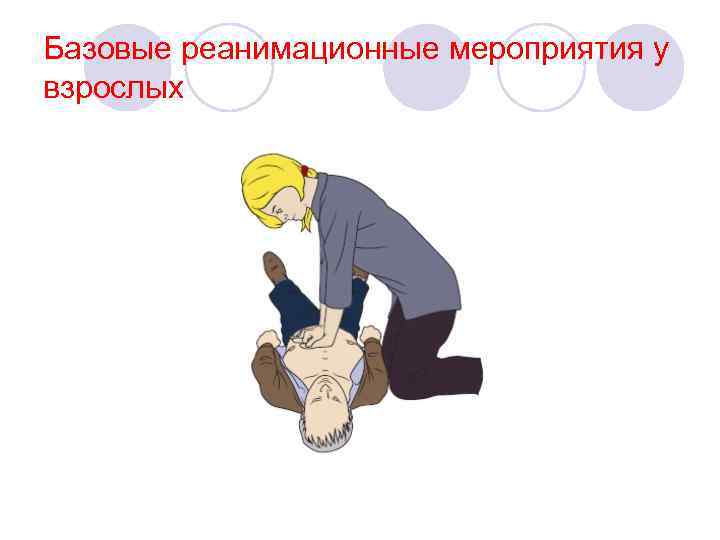 Базовые реанимационные мероприятия у взрослых